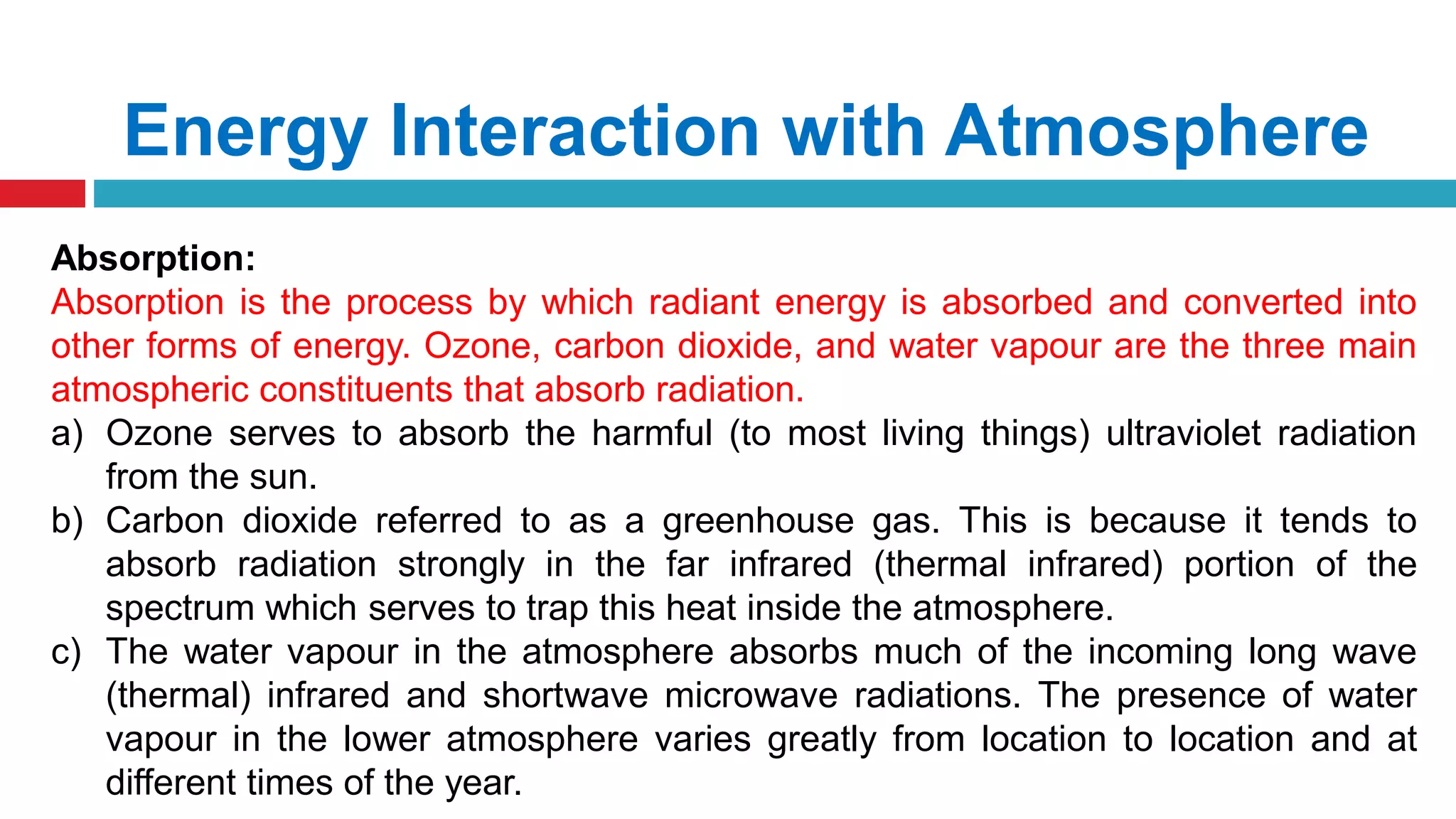 Energy Interaction with Atmosphere

Absorption:
Absorption is the process by which radiant energy is absorbed and converted into other forms of energy. Ozone, carbon dioxide, and water vapour are the three main atmospheric constituents that absorb radiation.

a) Ozone serves to absorb the harmful (to most living things) ultraviolet radiation from the sun.
b) Carbon dioxide referred to as a greenhouse gas. This is because it tends to absorb radiation strongly in the far infrared (thermal infrared) portion of the spectrum which serves to trap this heat inside the atmosphere.
c) The water vapour in the atmosphere absorbs much of the incoming long wave (thermal) infrared and shortwave microwave radiations. The presence of water vapour in the lower atmosphere varies greatly from location to location and at different times of the year.